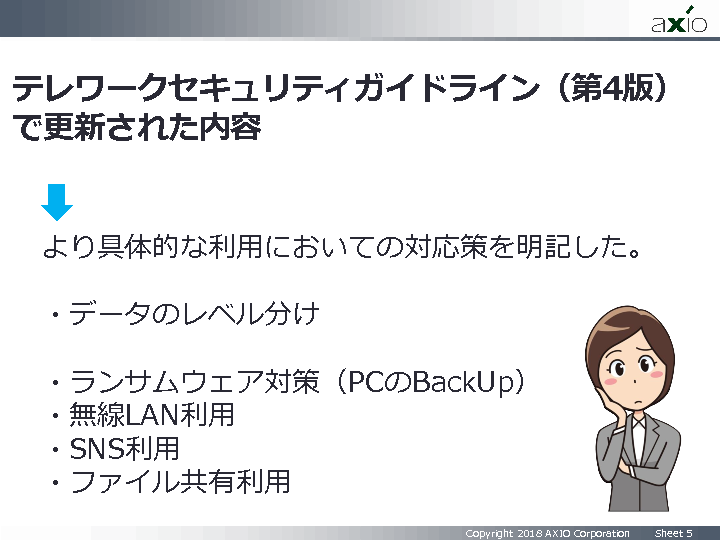 axio

テレワークセキュリティガイドライン（第4版）で更新された内容

より具体的な利用においての対応策を明記した。

・データのレベル分け

・ランサムウェア対策（PCのBackUp）
・無線LAN利用
・SNS利用
・ファイル共有利用

Copyright 2018 AXIO Corporation　Sheet 5